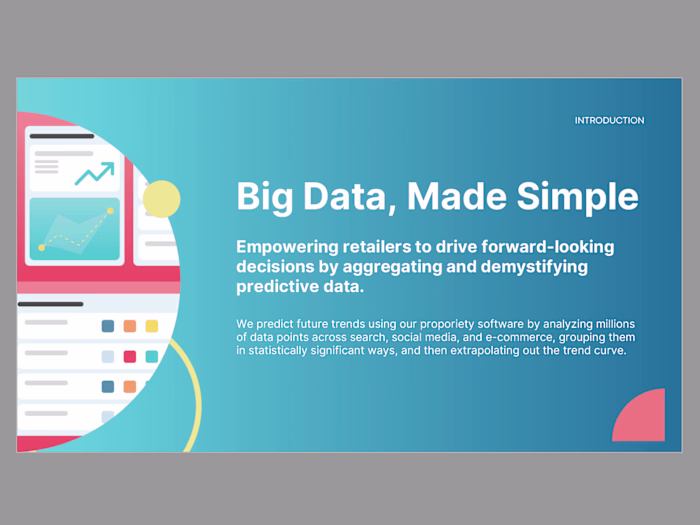 INTRODUCTION

Big Data, Made Simple

Empowering retailers to drive forward-looking decisions by aggregating and demystifying predictive data.

We predict future trends using our proporiety software by analyzing millions of data points across search, social media, and e-commerce, grouping them in statistically significant ways, and then extrapolating out the trend curve.